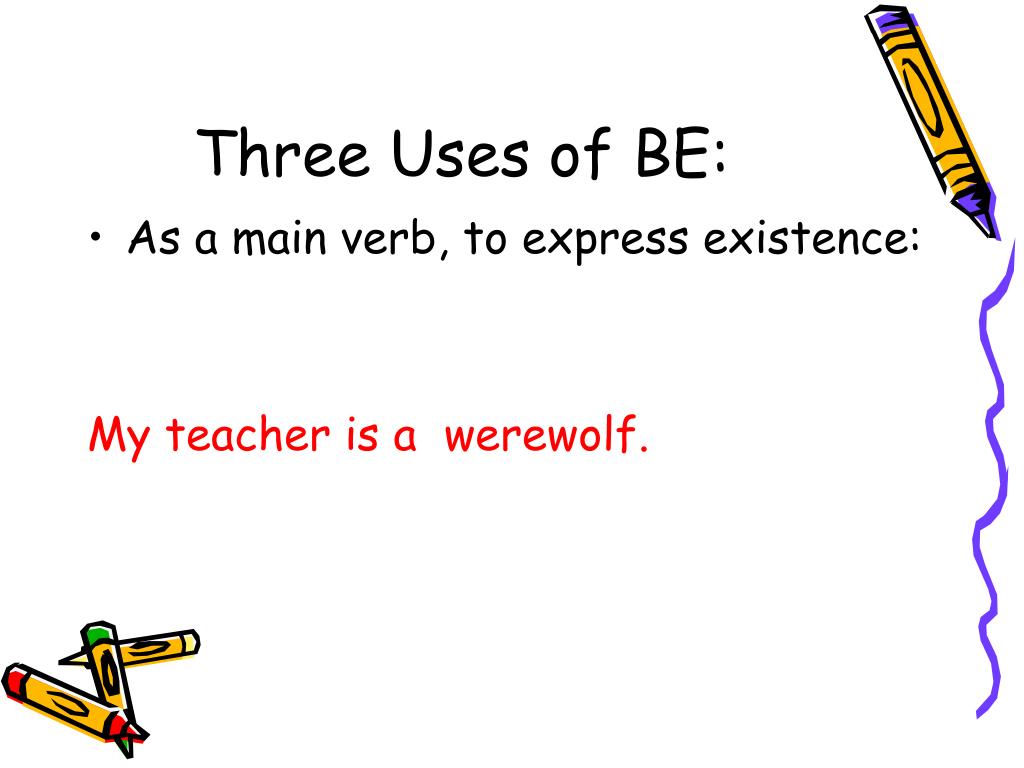 Three Uses of BE:

• As a main verb, to express existence:

My teacher is a werewolf.